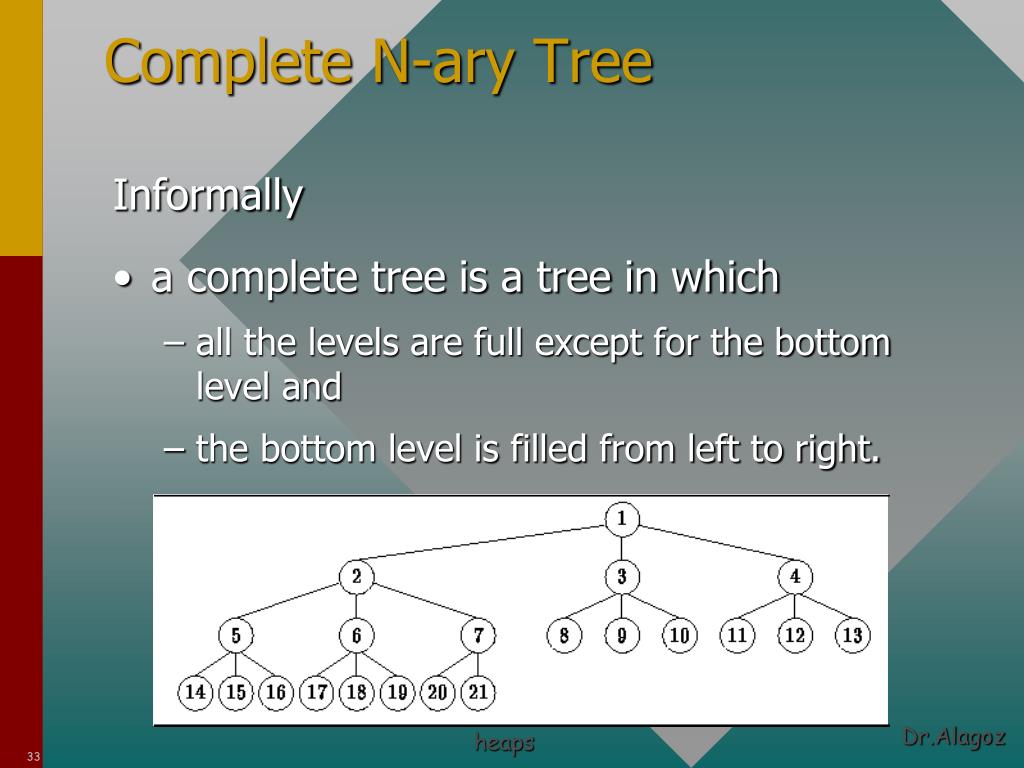 Complete N-ary Tree

Informally

• a complete tree is a tree in which

– all the levels are full except for the bottom level and

– the bottom level is filled from left to right.

1
2 3 4
5 6 7 8 9 10 11 12 13
14 15 16 17 18 19 20 21

33

heaps

Dr.Alagoz